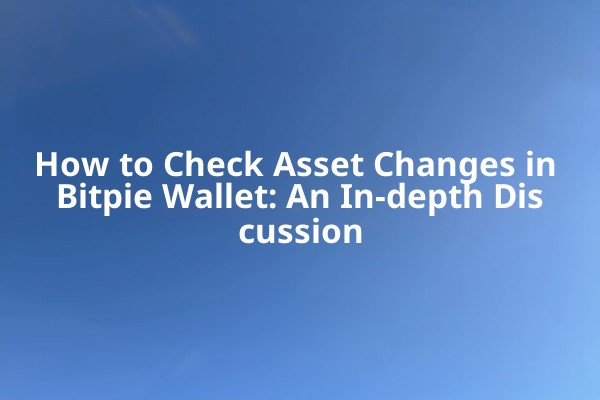 How to Check Asset Changes in Bitpie Wallet: An In-depth Dis cussion